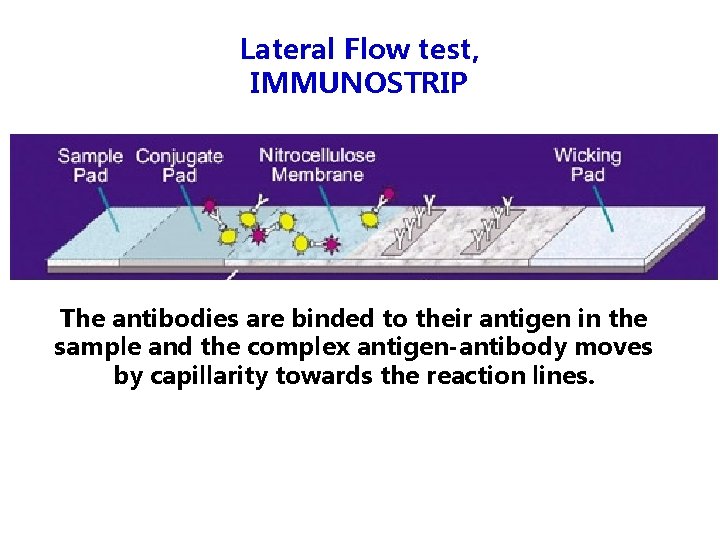 Lateral Flow test, IMMUNOSTRIP

Sample Pad

Conjugate Pad

Nitrocellulose Membrane

Wicking Pad

The antibodies are binded to their antigen in the sample and the complex antigen-antibody moves by capillarity towards the reaction lines.